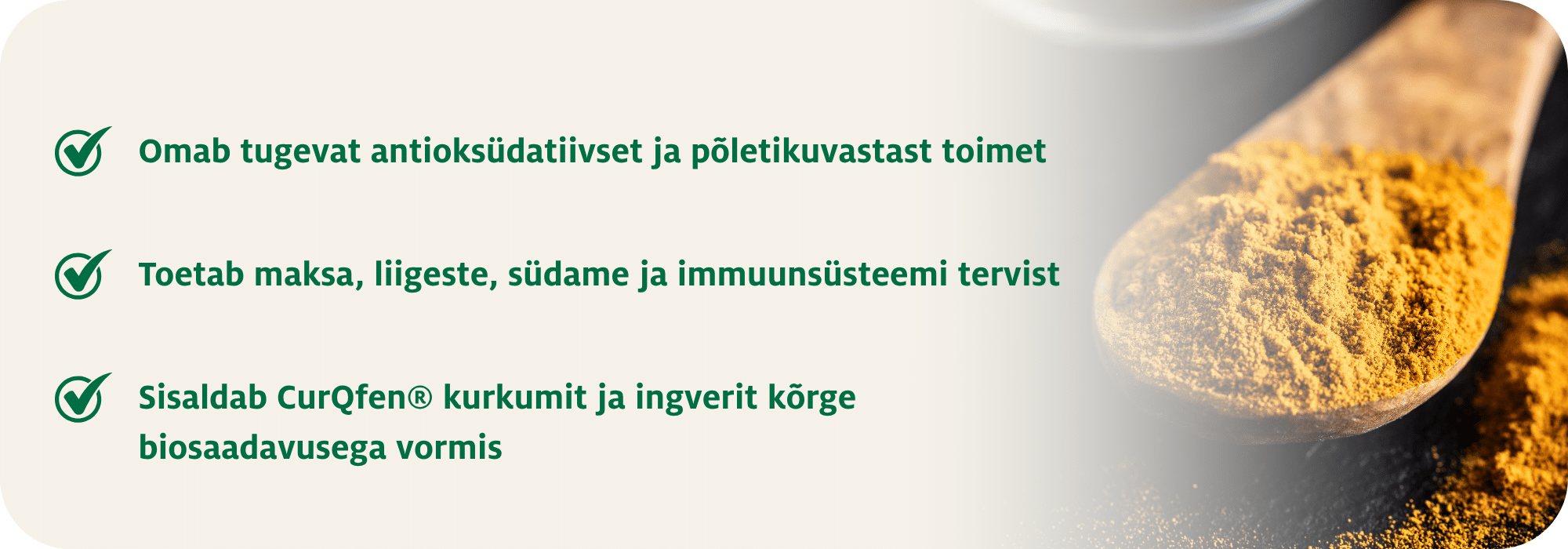 Omab tugevat antioksüdatiivset ja põletikuvastast toimet

Toetab maksa, liigeste, südame ja immuunsüsteemi tervist

Sisaldab CurQfen® kurkumit ja ingverit kõrge biosaadavusega vormis